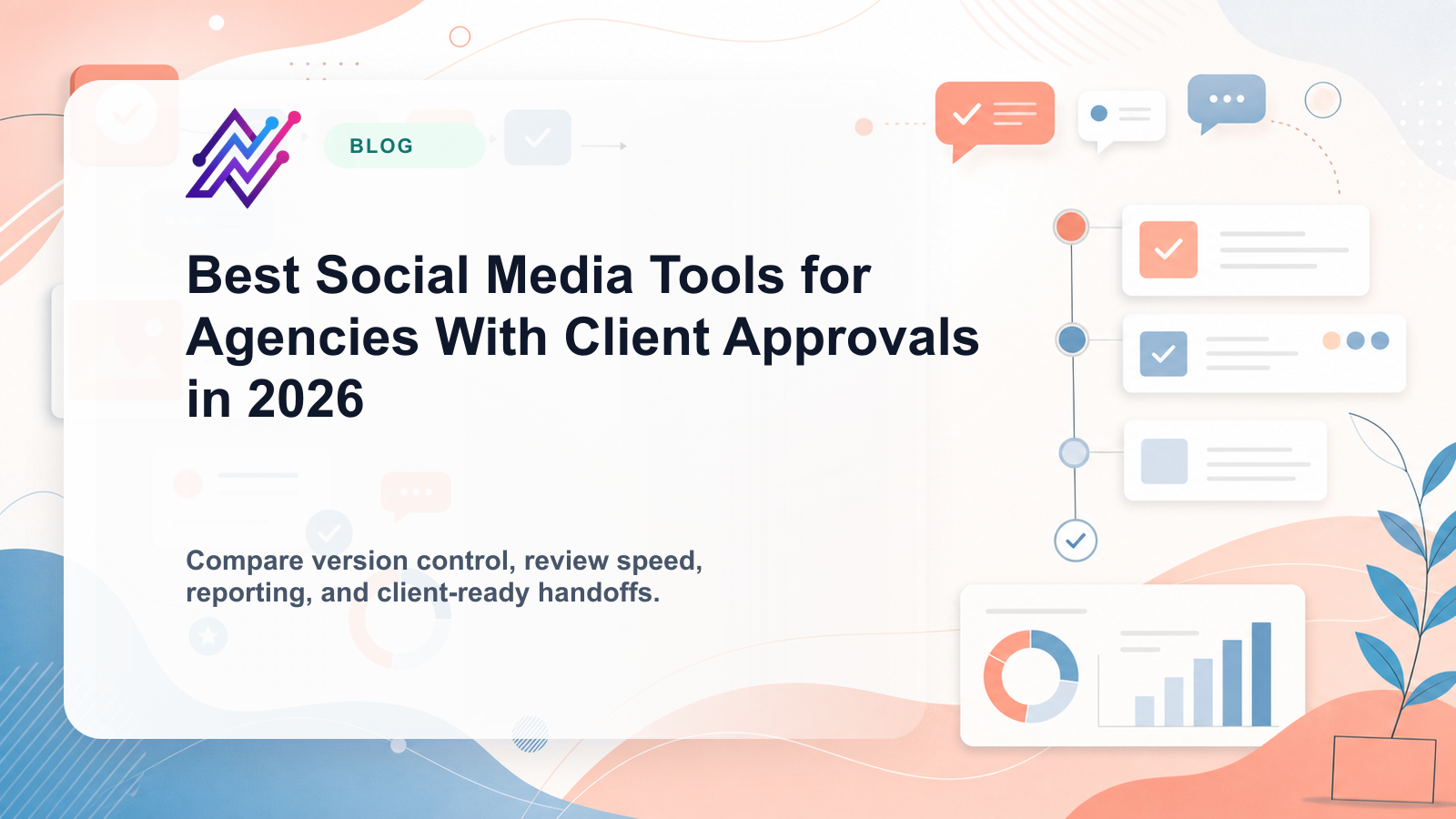 BLOG

Best Social Media Tools for Agencies With Client Approvals in 2026

Compare version control, review speed, reporting, and client-ready handoffs.